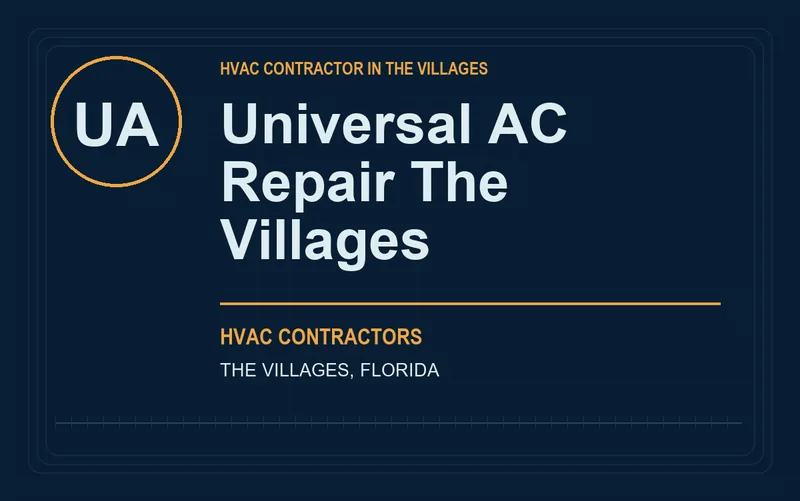 UA

HVAC CONTRACTOR IN THE VILLAGES

Universal AC Repair The Villages

HVAC CONTRACTORS

THE VILLAGES, FLORIDA